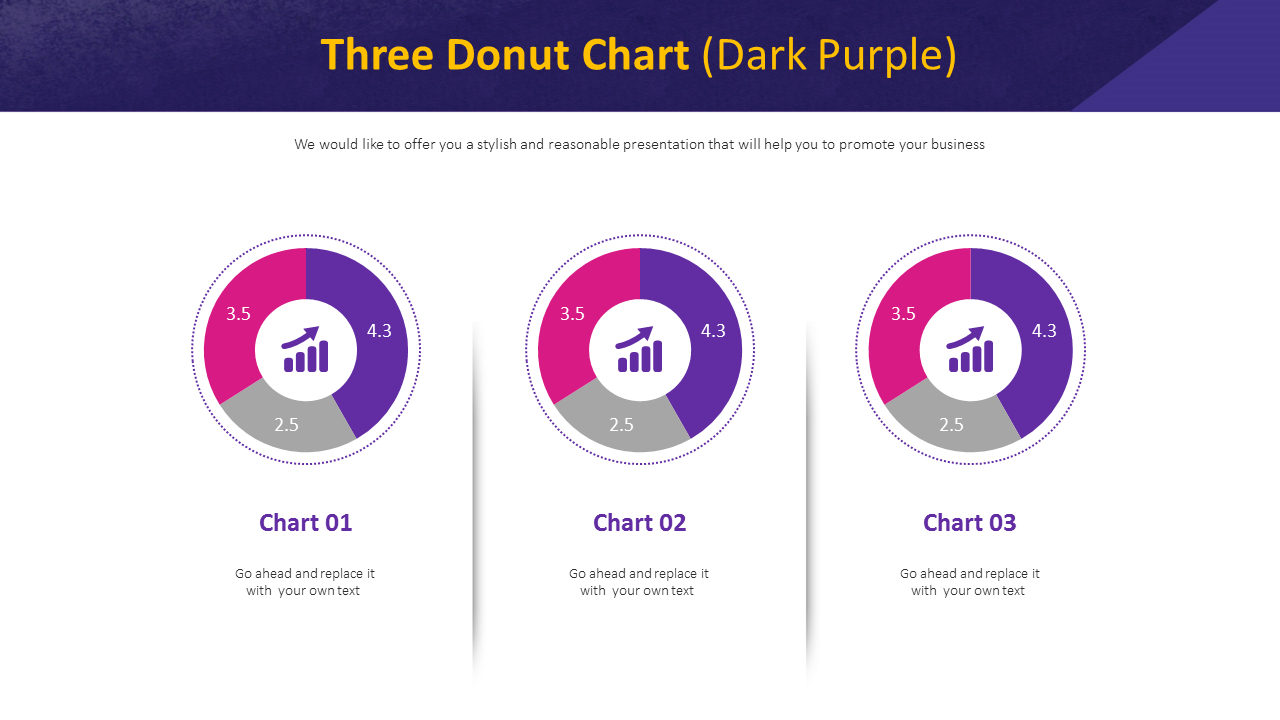 Three Donut Chart (Dark Purple)

We would like to offer you a stylish and reasonable presentation that will help you to promote your business

3.5
4.3
2.5

Chart 01

Go ahead and replace it with your own text

3.5
4.3
2.5

Chart 02

Go ahead and replace it with your own text

3.5
4.3
2.5

Chart 03

Go ahead and replace it with your own text